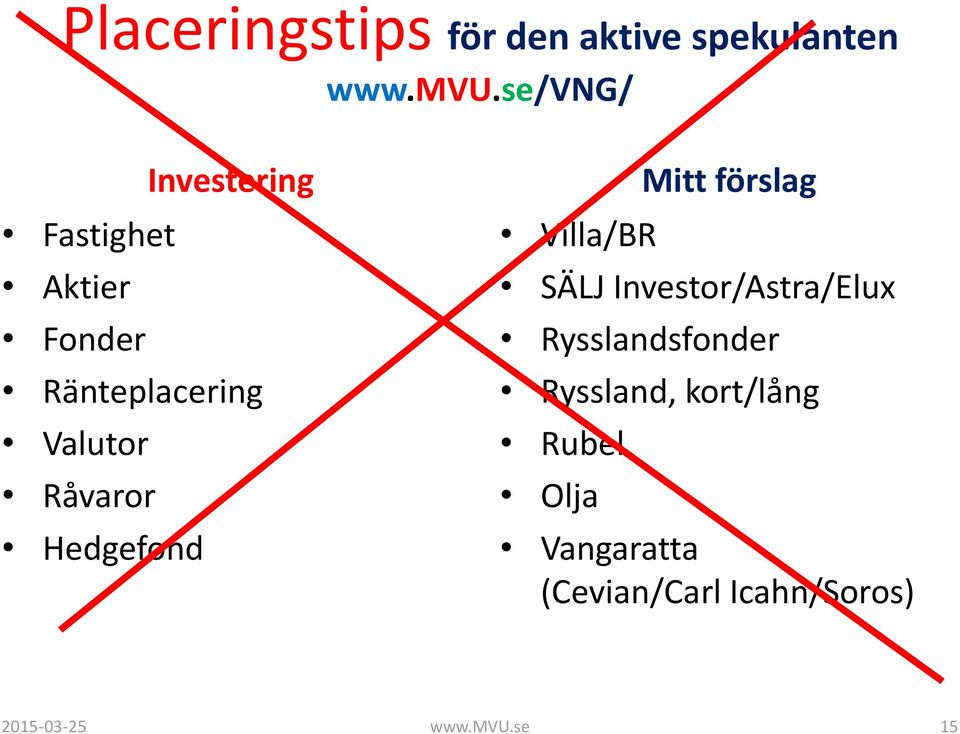 Placeringstips för den aktive spekulanten
www.MVU.se/VNG/

Investering
• Fastighet
• Aktier
• Fonder
• Ränteplacering
• Valutor
• Råvaror
• Hedgefond

Mitt förslag
• Villa/BR
• SÄLJ Investor/Astra/Elux
• Rysslandsfonder
• Ryssland, kort/lång
• Rubel
• Olja
• Vangaratta (Cevian/Carl Icahn/Soros)

2015-03-25
www.MVU.se
15